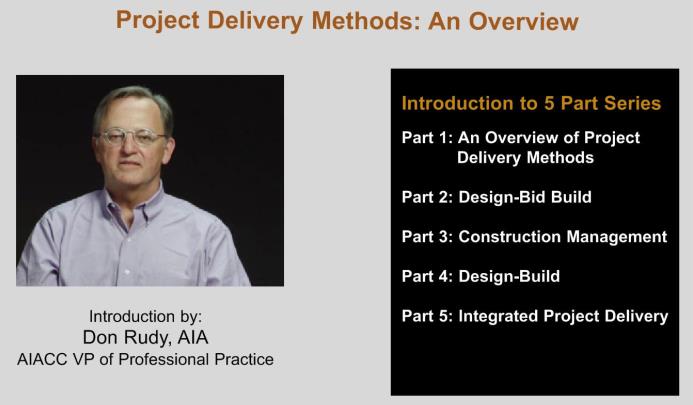 Project Delivery Methods: An Overview

Introduction by:
Don Rudy, AIA
AIACC VP of Professional Practice

Introduction to 5 Part Series

Part 1: An Overview of Project Delivery Methods

Part 2: Design-Bid Build

Part 3: Construction Management

Part 4: Design-Build

Part 5: Integrated Project Delivery